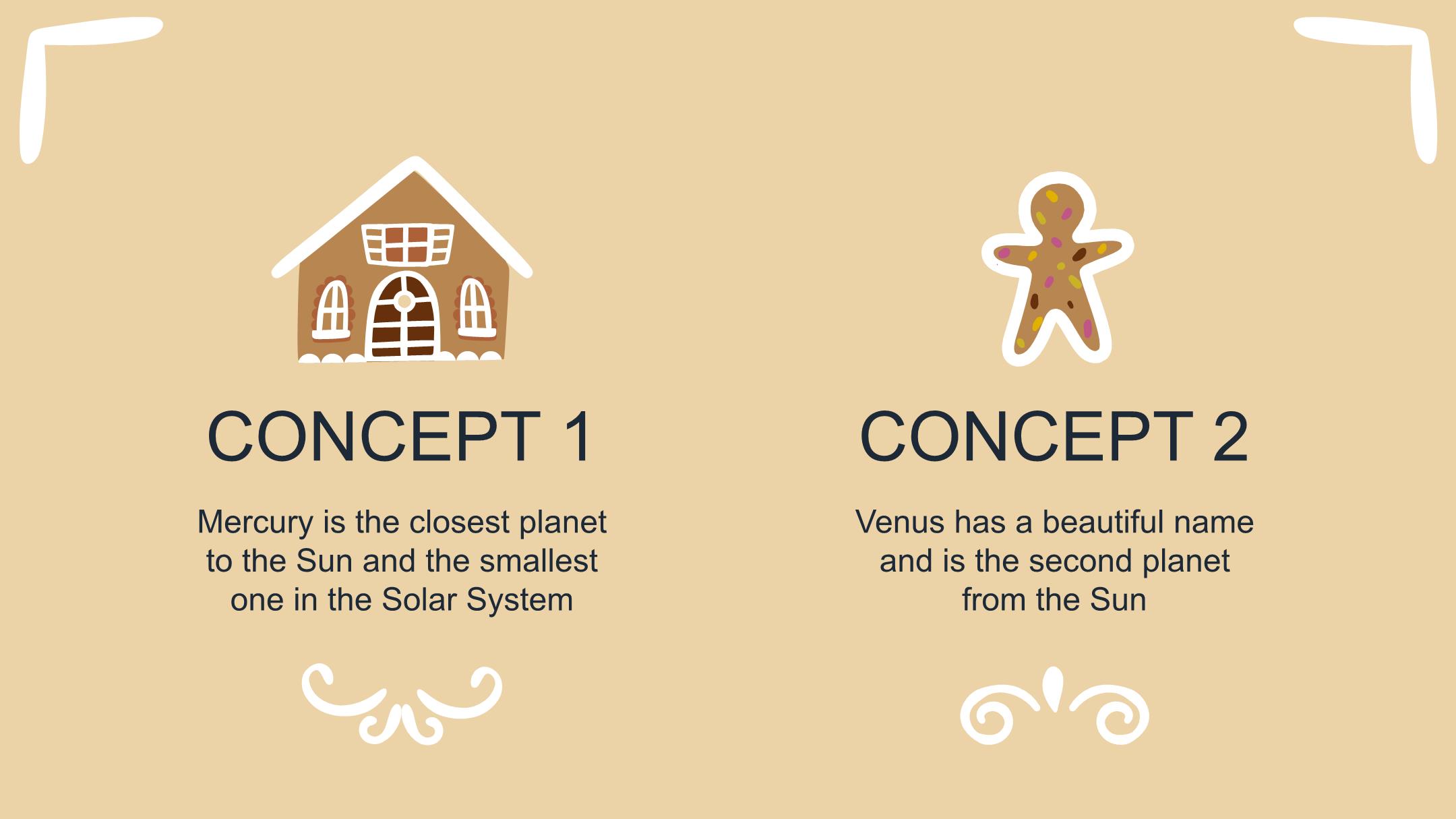 CONCEPT 1

Mercury is the closest planet to the Sun and the smallest one in the Solar System

CONCEPT 2

Venus has a beautiful name and is the second planet from the Sun